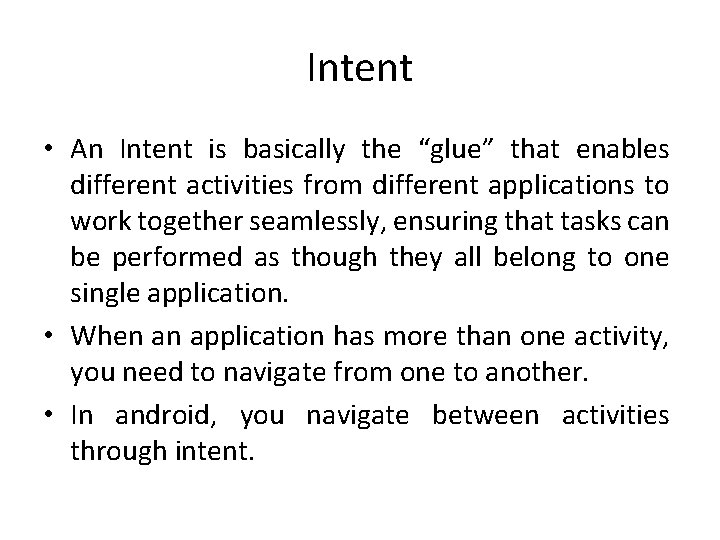 Intent

• An Intent is basically the “glue” that enables different activities from different applications to work together seamlessly, ensuring that tasks can be performed as though they all belong to one single application.

• When an application has more than one activity, you need to navigate from one to another.

• In android, you navigate between activities through intent.